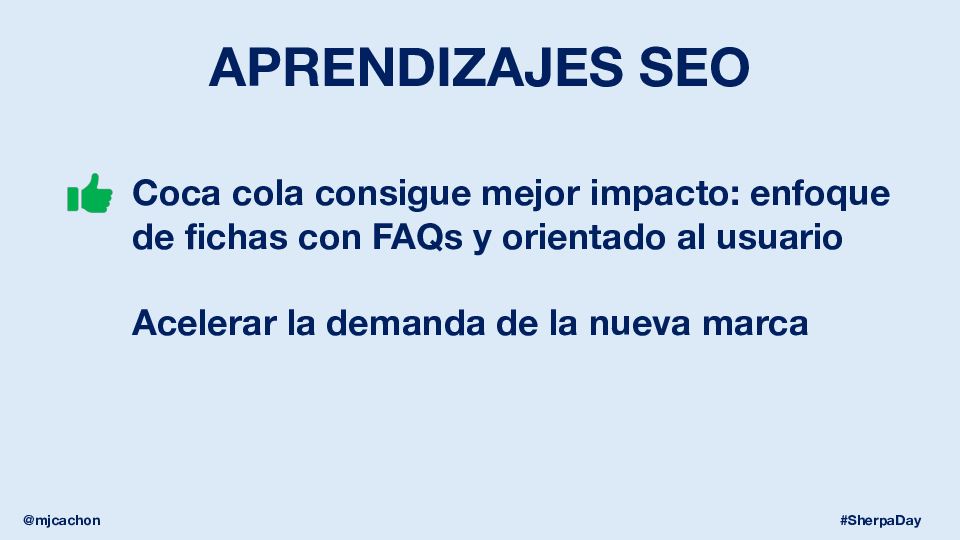 APRENDIZAJES SEO

Coca cola consigue mejor impacto: enfoque de fichas con FAQs y orientado al usuario

Acelerar la demanda de la nueva marca

@mjcachon

#SherpaDay